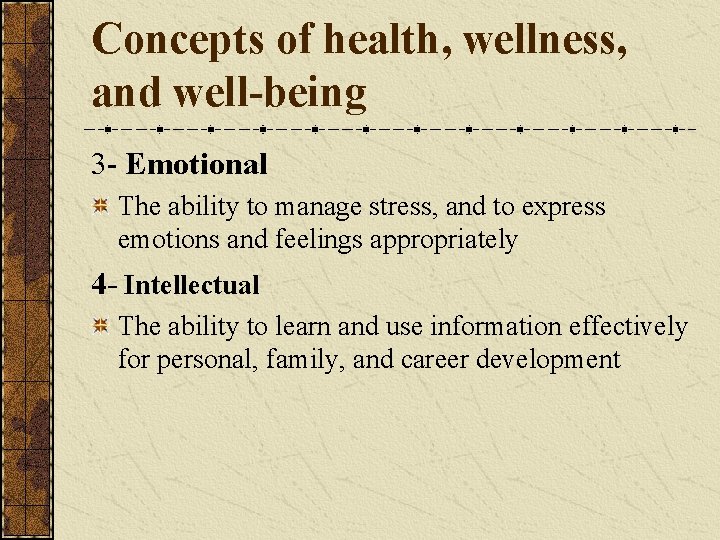 Concepts of health, wellness, and well-being

3- Emotional

The ability to manage stress, and to express emotions and feelings appropriately

4- Intellectual

The ability to learn and use information effectively for personal, family, and career development